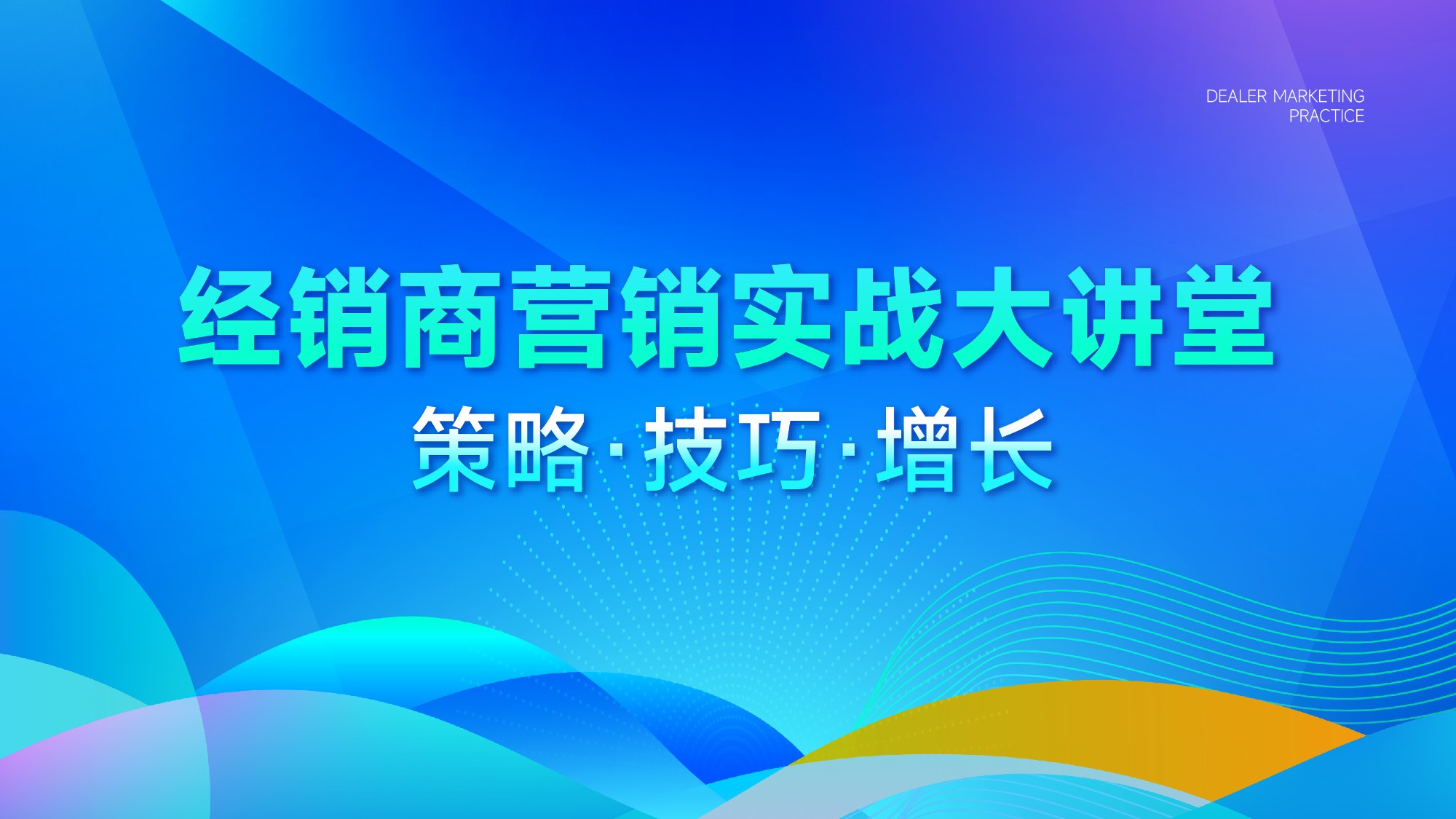 DEALER MARKETING
PRACTICE

经销商营销实战大讲堂

策略·技巧·增长